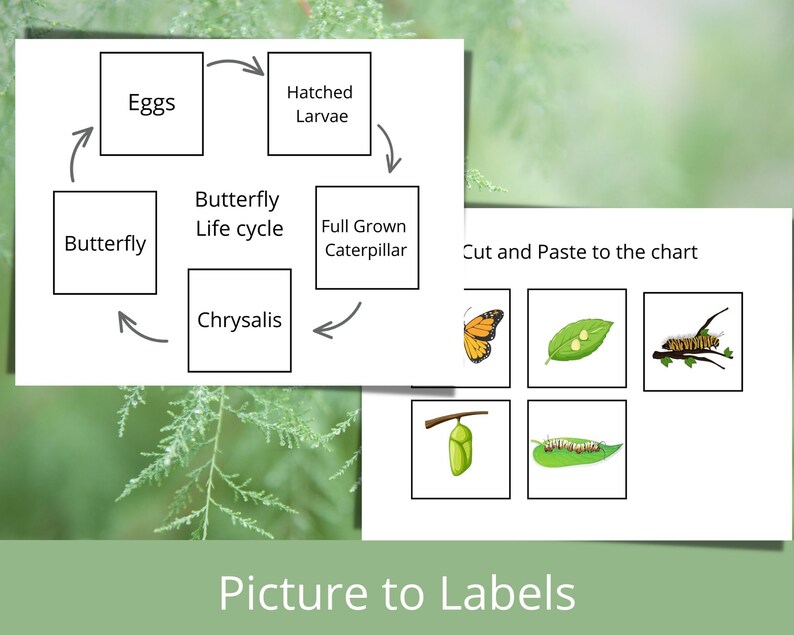 Eggs

Hatched Larvae

Full Grown Caterpillar

Chrysalis

Butterfly

Butterfly Life cycle

Cut and Paste to the chart

Picture to Labels